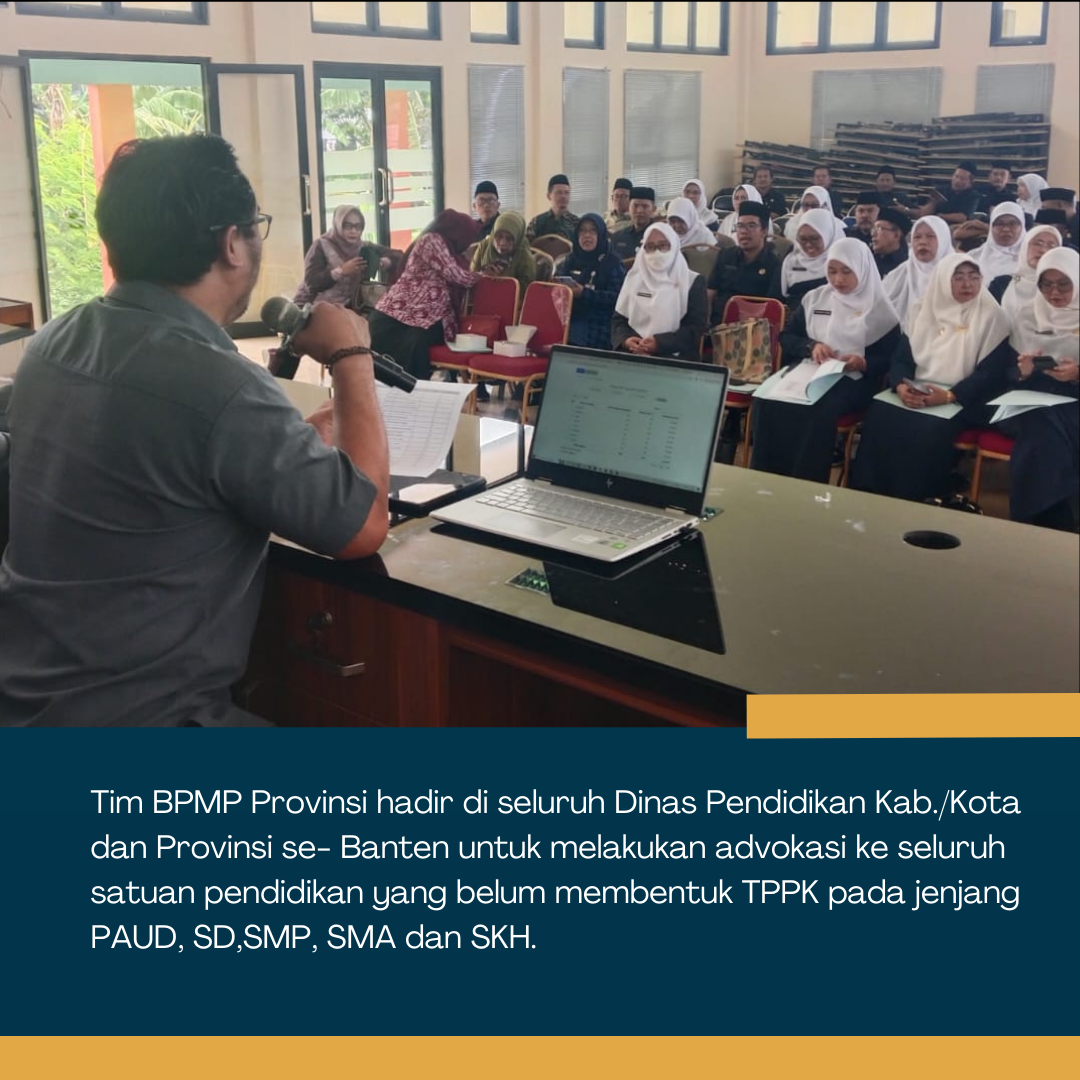 Tim BPMP Provinsi hadir di seluruh Dinas Pendidikan Kab./Kota dan Provinsi se- Banten untuk melakukan advokasi ke seluruh satuan pendidikan yang belum membentuk TPPK pada jenjang PAUD, SD,SMP, SMA dan SKH.